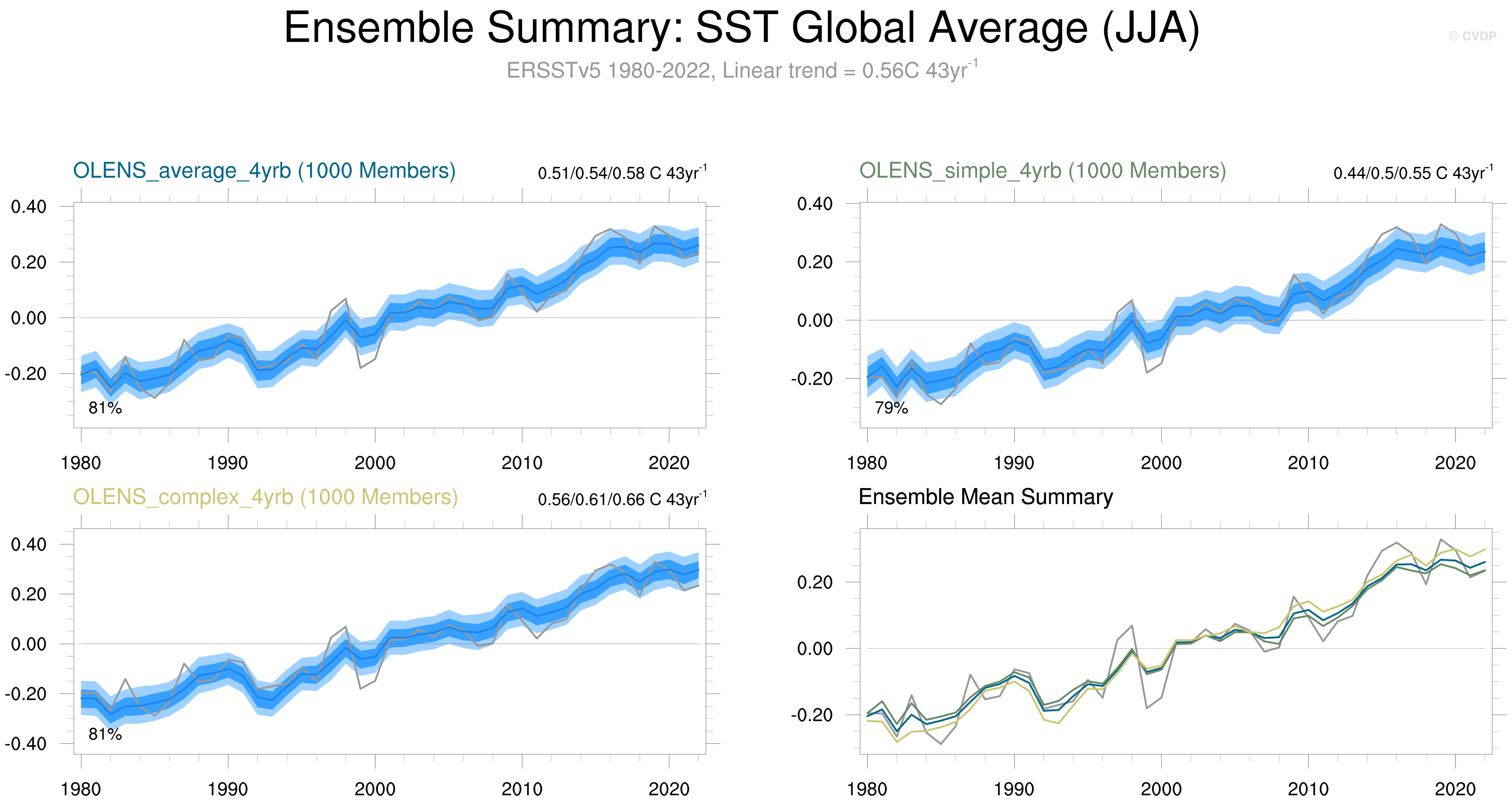 Ensemble Summary: SST Global Average (JJA)

© CVDP

ERSSTv5 1980-2022, Linear trend = 0.56C 43yr$^{-1}$

OLENS_average_4yrb (1000 Members)

0.51/0.54/0.58 C 43yr$^{-1}$

0.40
0.20
0.00
-0.20

81%

1980 1990 2000 2010 2020

OLENS_simple_4yrb (1000 Members)

0.44/0.5/0.55 C 43yr$^{-1}$

0.40
0.20
0.00
-0.20

79%

1980 1990 2000 2010 2020

OLENS_complex_4yrb (1000 Members)

0.56/0.61/0.66 C 43yr$^{-1}$

0.40
0.20
0.00
-0.20
-0.40

81%

1980 1990 2000 2010 2020

Ensemble Mean Summary

0.20
0.00
-0.20

1980 1990 2000 2010 2020